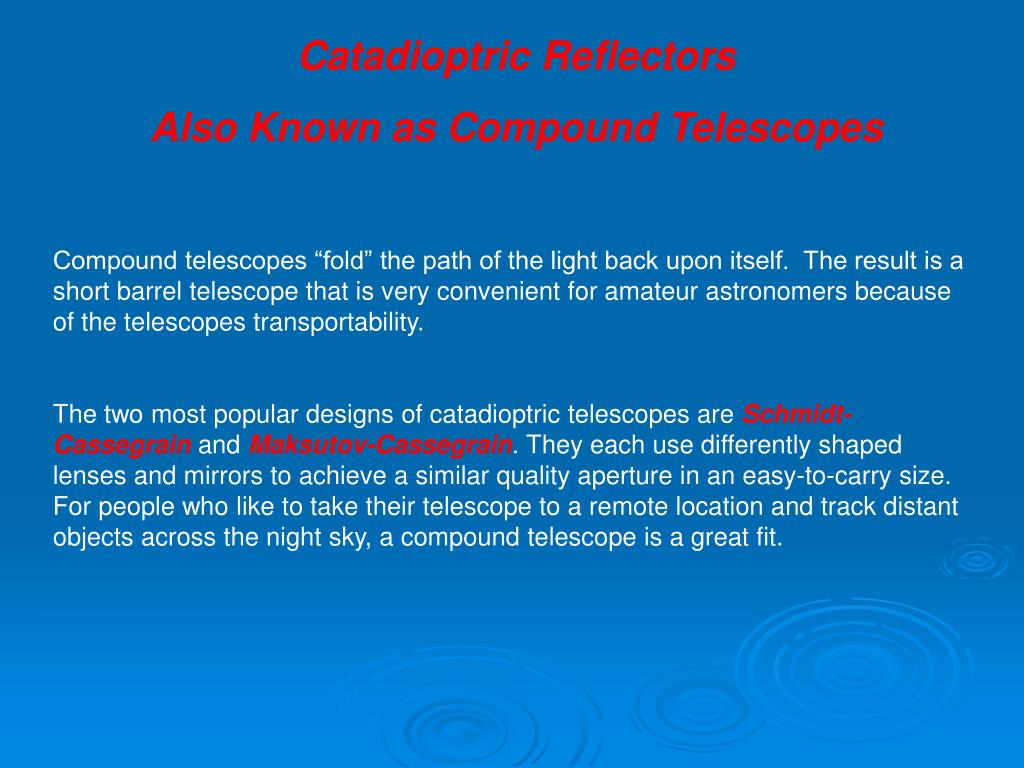 Catadioptric Reflectors

Also Known as Compound Telescopes

Compound telescopes “fold” the path of the light back upon itself. The result is a short barrel telescope that is very convenient for amateur astronomers because of the telescopes transportability.

The two most popular designs of catadioptric telescopes are Schmidt-Cassegrain and Maksutov-Cassegrain. They each use differently shaped lenses and mirrors to achieve a similar quality aperture in an easy-to-carry size. For people who like to take their telescope to a remote location and track distant objects across the night sky, a compound telescope is a great fit.